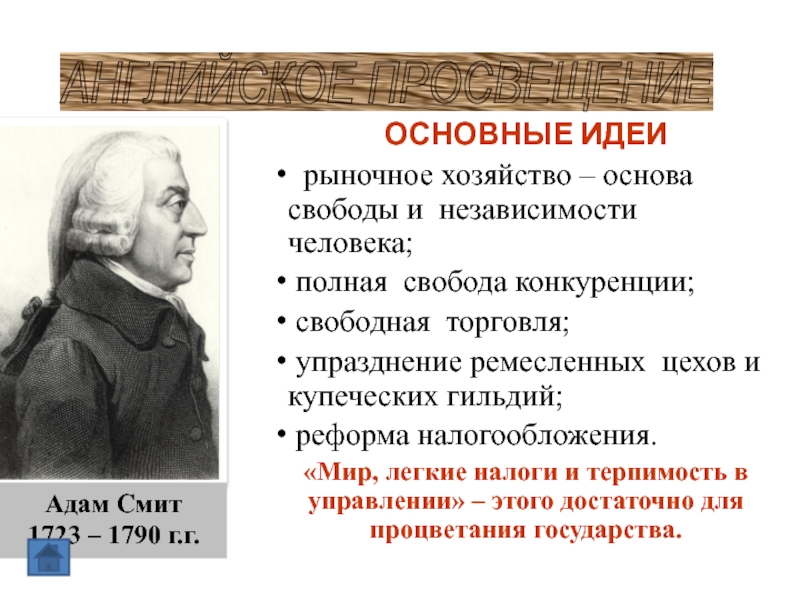 АНГЛИЙСКОЕ ПРОСВЕЩЕНИЕ

ОСНОВНЫЕ ИДЕИ

• рыночное хозяйство – основа свободы и независимости человека;

• полная свобода конкуренции;

• свободная торговля;

• упразднение ремесленных цехов и купеческих гильдий;

• реформа налогообложения.

«Мир, легкие налоги и терпимость в управлении» – этого достаточно для процветания государства.

Адам Смит
1723 – 1790 г.г.